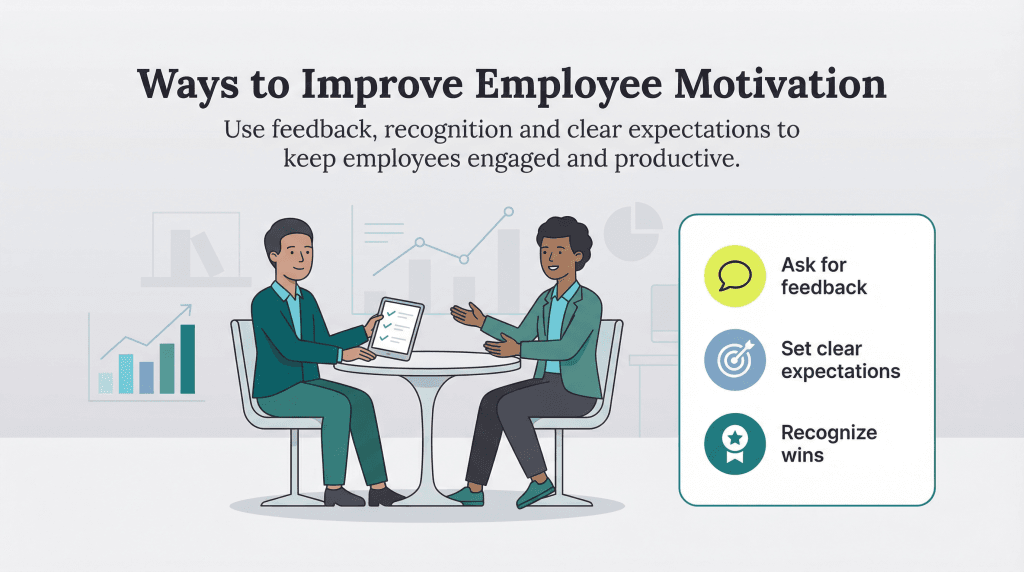 Ways to Improve Employee Motivation

Use feedback, recognition and clear expectations to keep employees engaged and productive.

Ask for feedback

Set clear expectations

Recognize wins